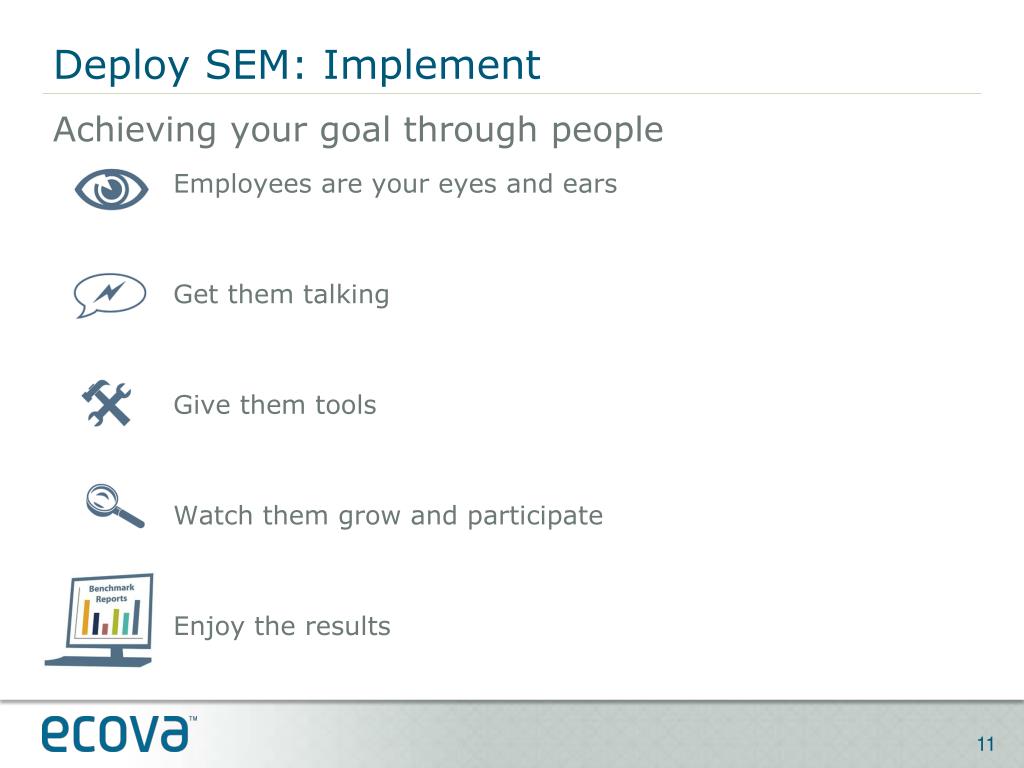 Deploy SEM: Implement

Achieving your goal through people

Employees are your eyes and ears

Get them talking

Give them tools

Watch them grow and participate

Benchmark Reports

Enjoy the results

ecova™

11